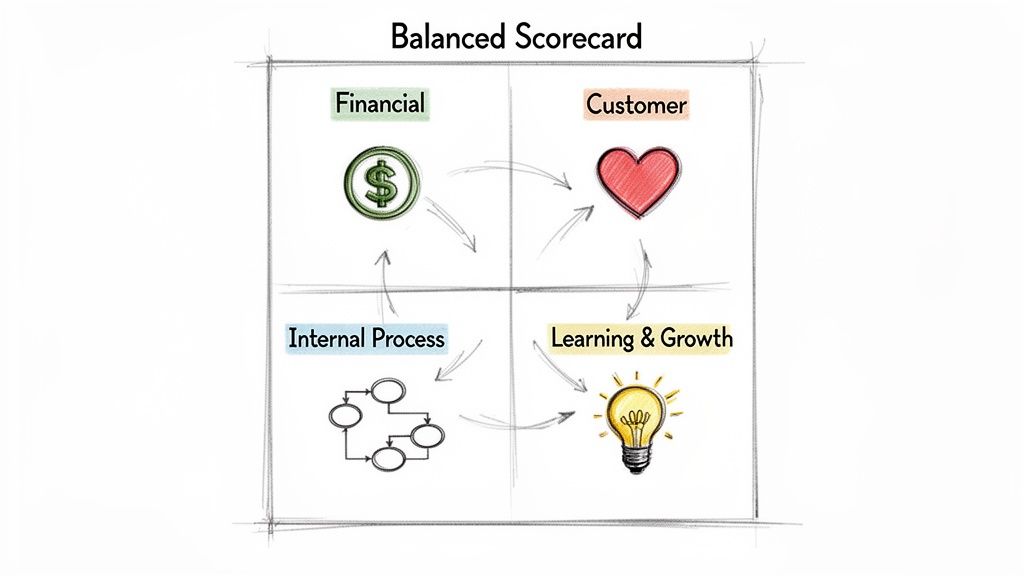 Balanced Scorecard

Financial

$

Customer

Internal Process

Learning & Growth